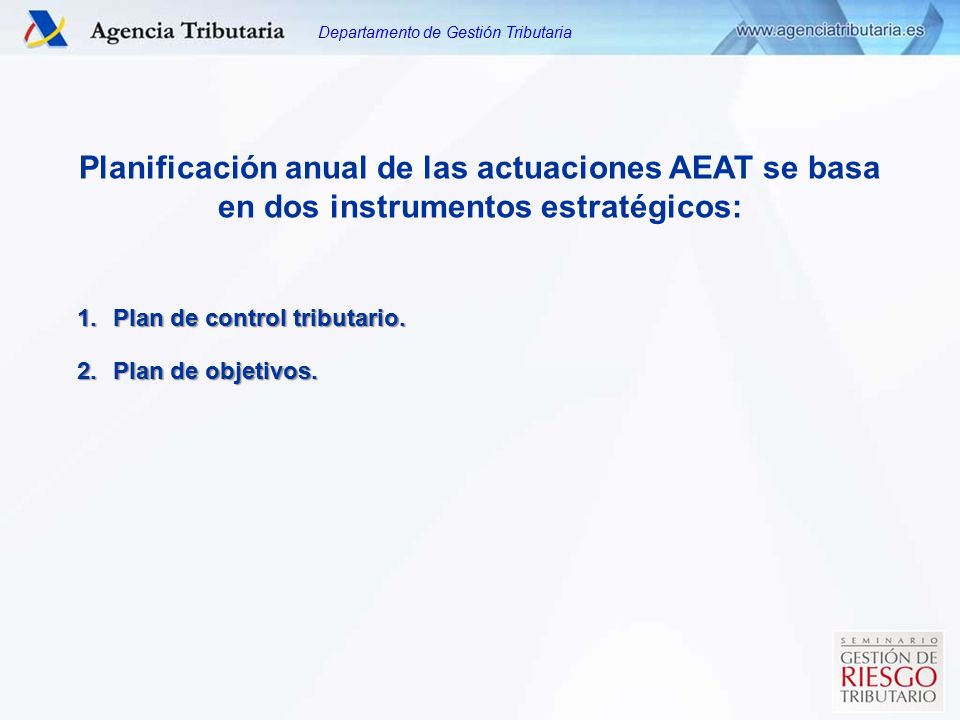 Agencia Tributaria
Departamento de Gestión Tributaria
www.agenciatributaria.es

Planificación anual de las actuaciones AEAT se basa en dos instrumentos estratégicos:

1. Plan de control tributario.

2. Plan de objetivos.

SEMINARIO
GESTIÓN DE
RIESGO
TRIBUTARIO